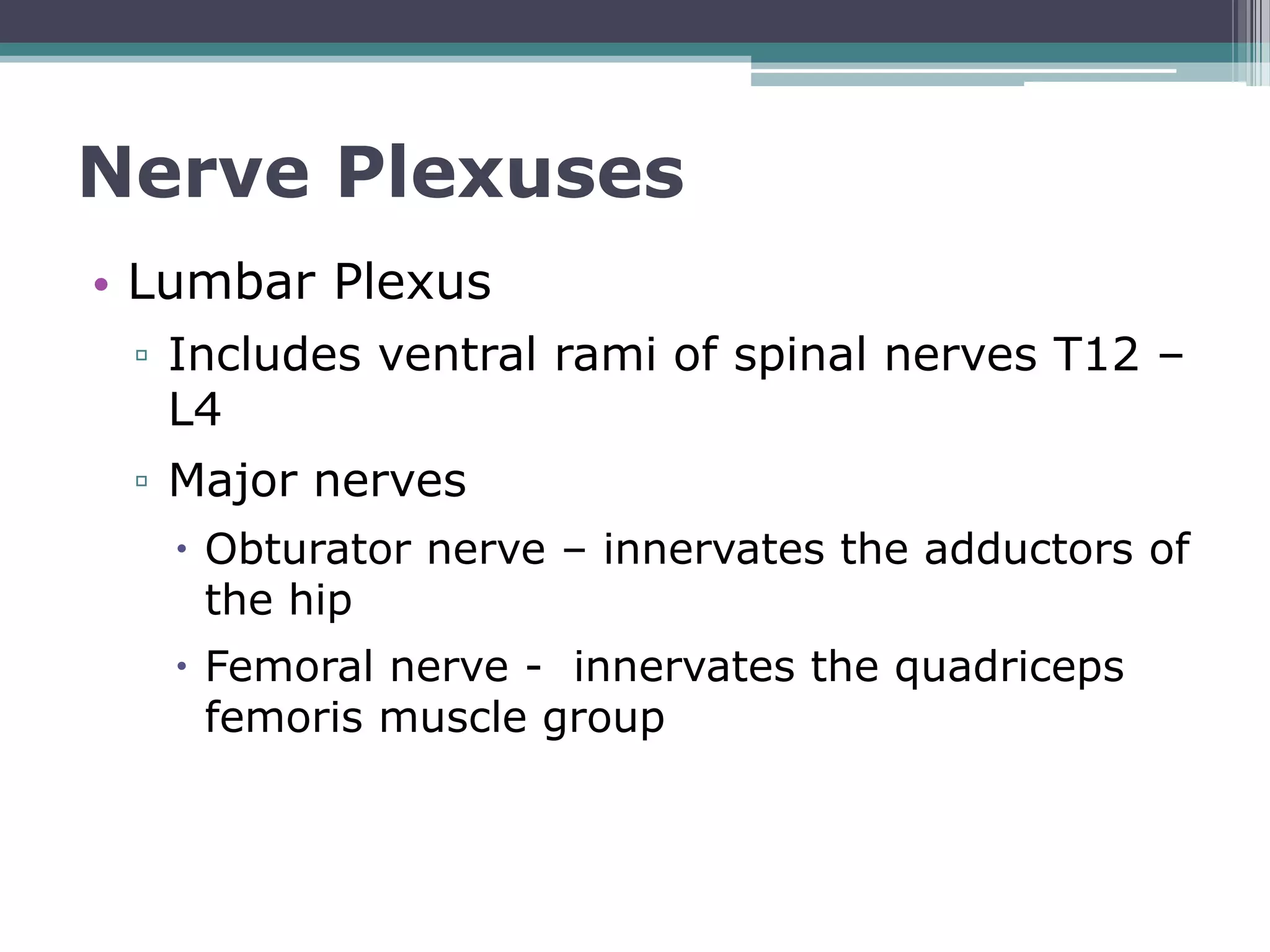 Nerve Plexuses

• Lumbar Plexus
▫ Includes ventral rami of spinal nerves T12 – L4
▫ Major nerves
• Obturator nerve – innervates the adductors of the hip
• Femoral nerve - innervates the quadriceps femoris muscle group